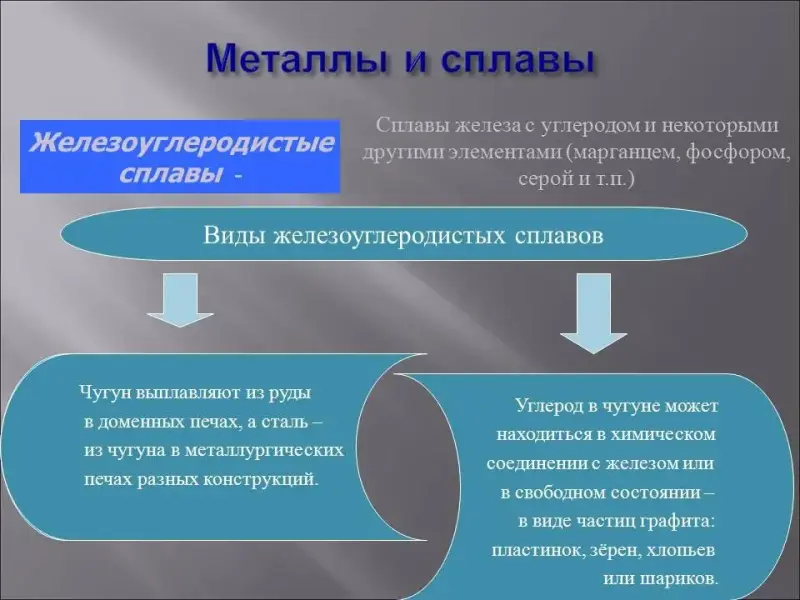 Металлы и сплавы

Железоуглеродистые сплавы -

Сплавы железа с углеродом и некоторыми другими элементами (марганцем, фосфором, серой и т.п.)

Виды железоуглеродистых сплавов

Чугун выплавляют из руды в доменных печах, а сталь – из чугуна в металлургических печах разных конструкций.

Углерод в чугуне может находиться в химическом соединении с железом или в свободном состоянии – в виде частиц графита: пластинок, зёрен, хлопьев или шариков.